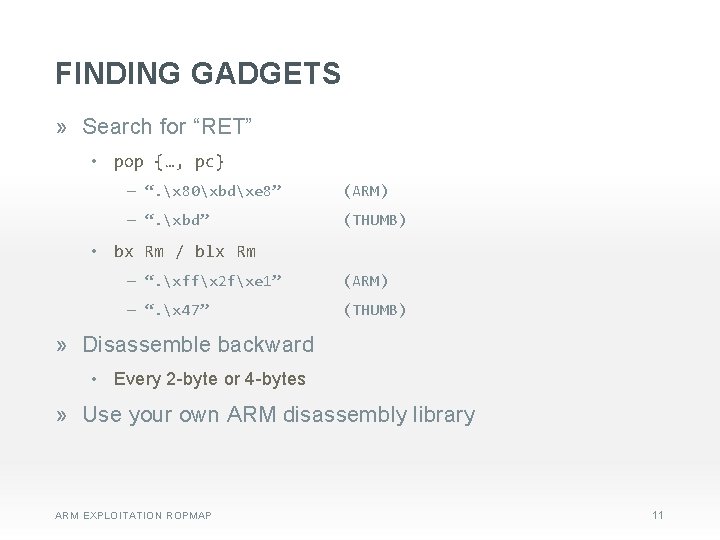 FINDING GADGETS

» Search for “RET”

• pop {…, pc}

– “.\x80\xbd\xe8” (ARM)

– “.\xbd” (THUMB)

• bx Rm / blx Rm

– “.\xff\x2f\xe1” (ARM)

– “.\x47” (THUMB)

» Disassemble backward

• Every 2-byte or 4-bytes

» Use your own ARM disassembly library

ARM EXPLOITATION ROPMAP

11